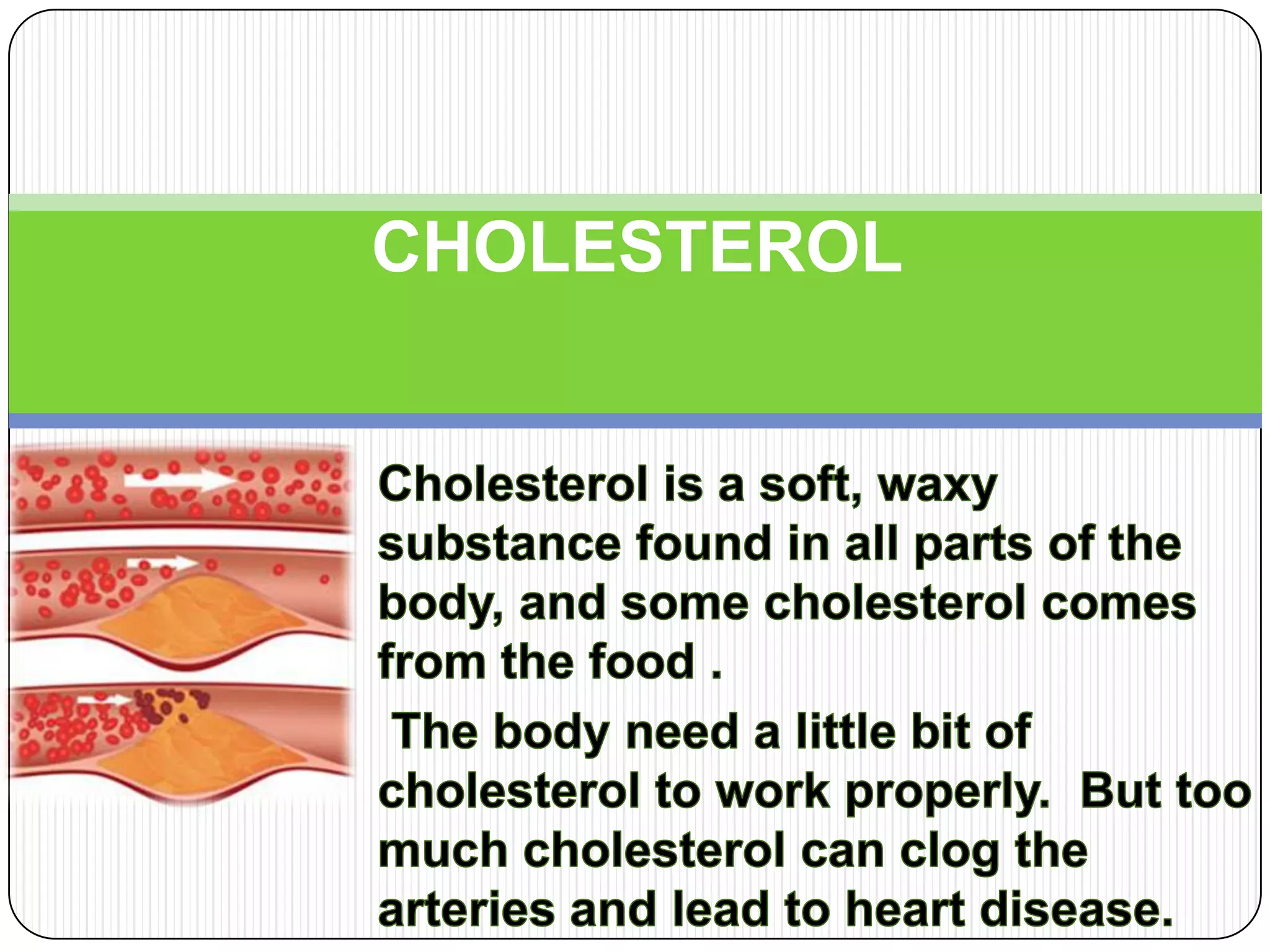 CHOLESTEROL

Cholesterol is a soft, waxy substance found in all parts of the body, and some cholesterol comes from the food .

The body need a little bit of cholesterol to work properly. But too much cholesterol can clog the arteries and lead to heart disease.